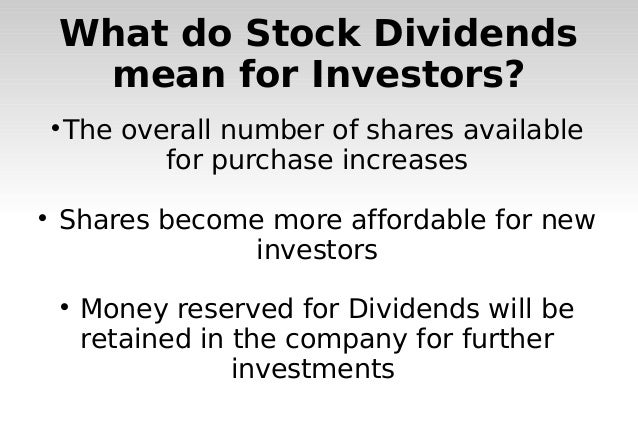 What do Stock Dividends mean for Investors?

•The overall number of shares available for purchase increases

• Shares become more affordable for new investors

• Money reserved for Dividends will be retained in the company for further investments